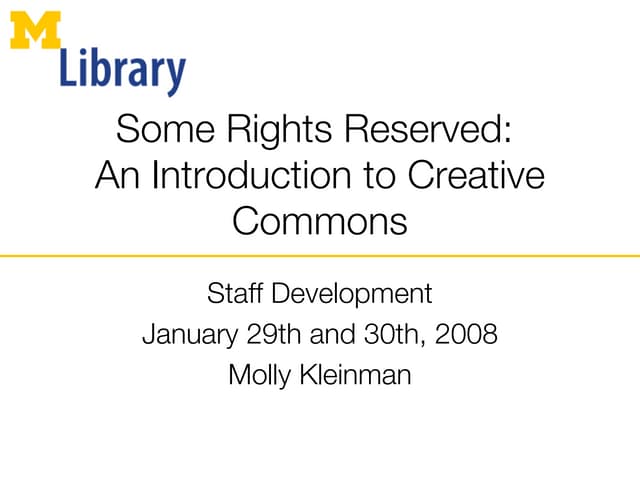 M
Library

Some Rights Reserved: An Introduction to Creative Commons

Staff Development
January 29th and 30th, 2008
Molly Kleinman